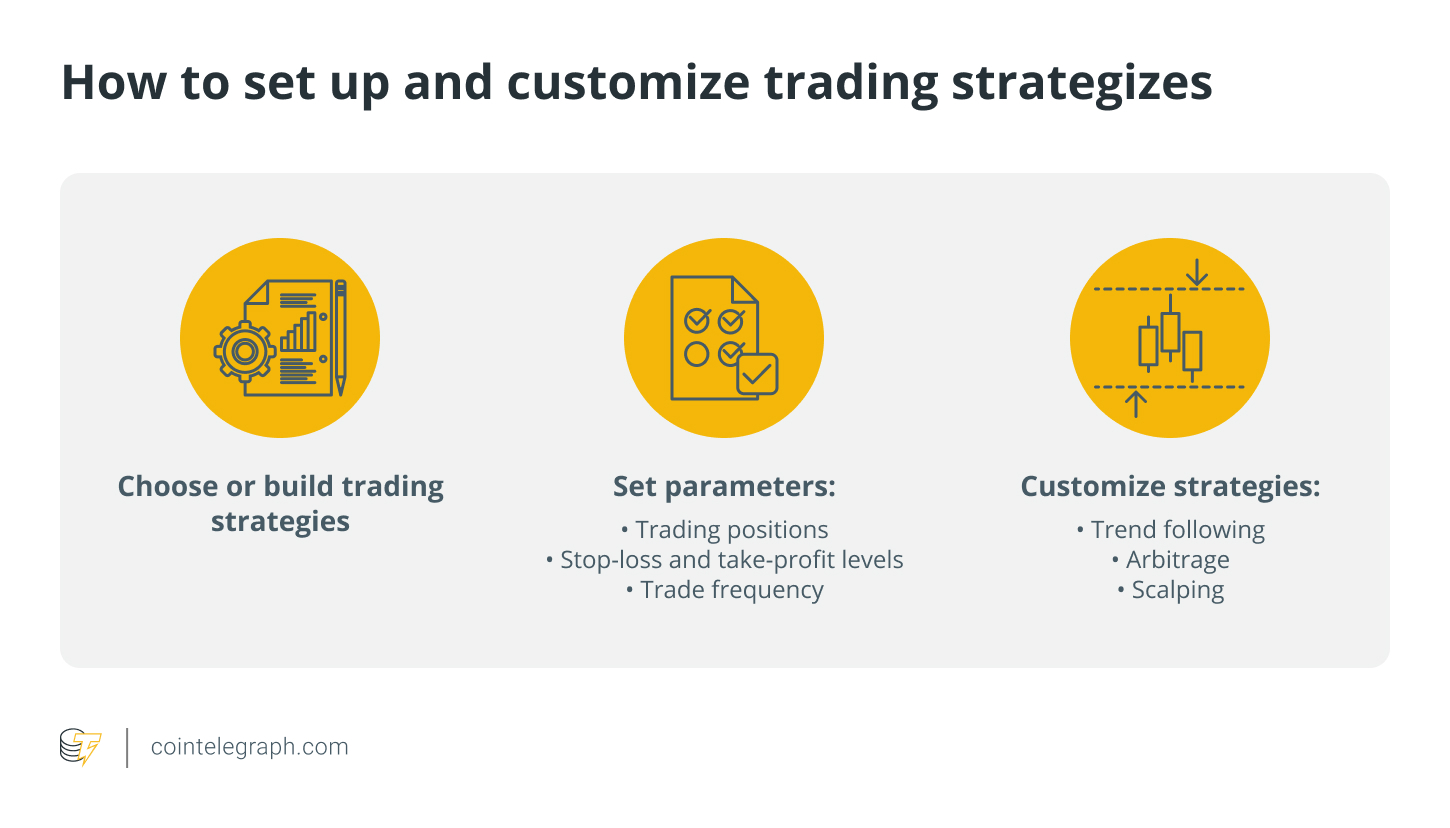 How to set up and customize trading strategizes

Choose or build trading strategies

Set parameters:
• Trading positions
• Stop-loss and take-profit levels
• Trade frequency

Customize strategies:
• Trend following
• Arbitrage
• Scalping

cointelegraph.com